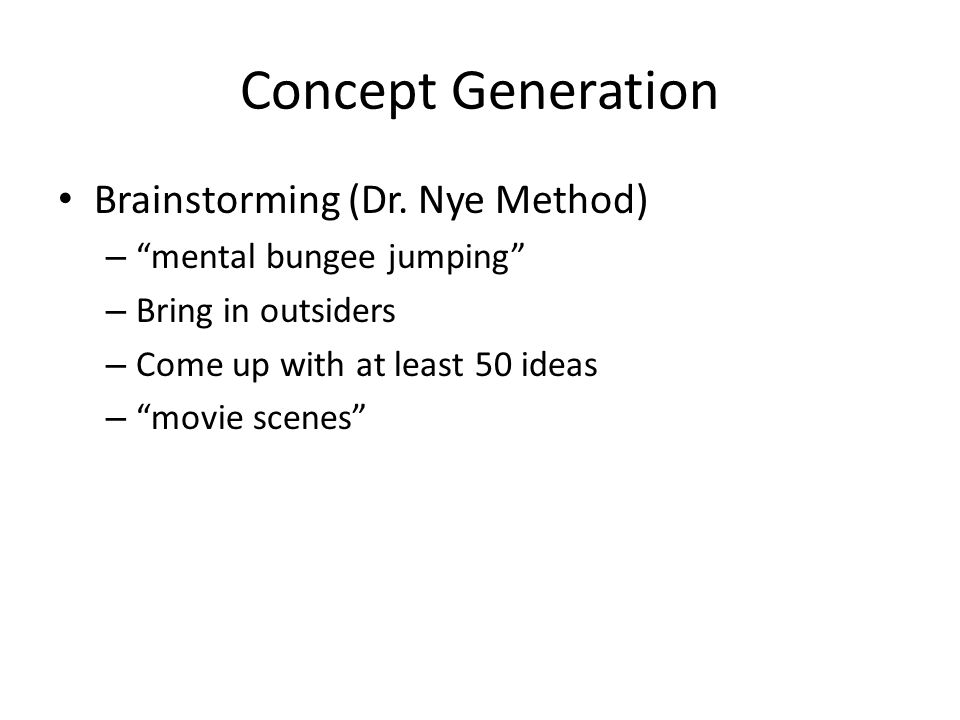 Concept Generation

• Brainstorming (Dr. Nye Method)
– “mental bungee jumping”
– Bring in outsiders
– Come up with at least 50 ideas
– “movie scenes”